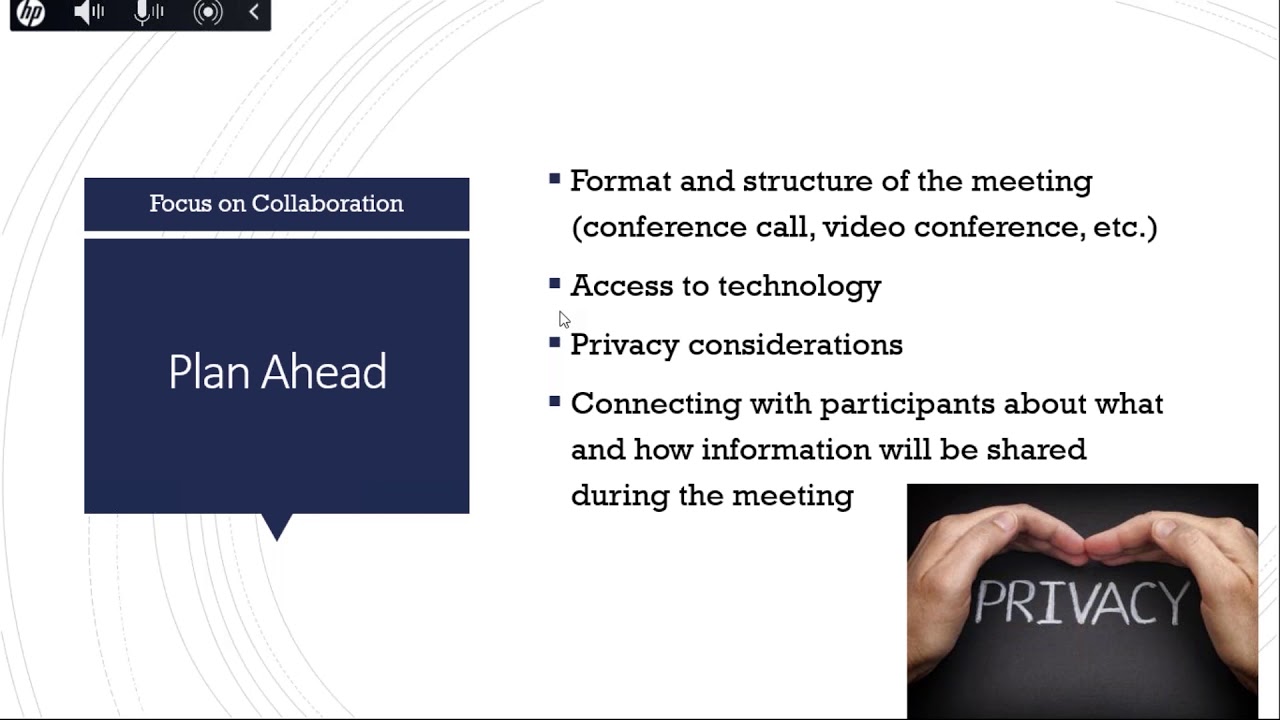 hp

Focus on Collaboration

Plan Ahead

▪ Format and structure of the meeting (conference call, video conference, etc.)

▪ Access to technology

▪ Privacy considerations

▪ Connecting with participants about what and how information will be shared during the meeting

PRIVACY